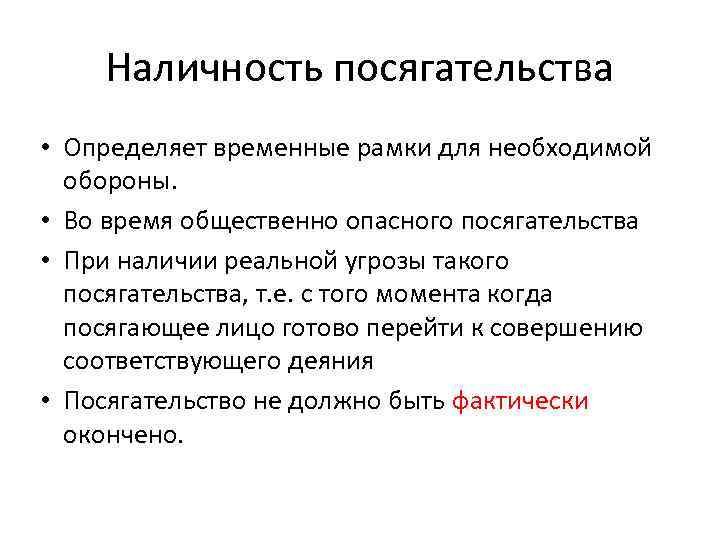 Наличность посягательства

• Определяет временные рамки для необходимой обороны.

• Во время общественно опасного посягательства

• При наличии реальной угрозы такого посягательства, т.е. с того момента когда посягающее лицо готово перейти к совершению соответствующего деяния

• Посягательство не должно быть фактически окончено.